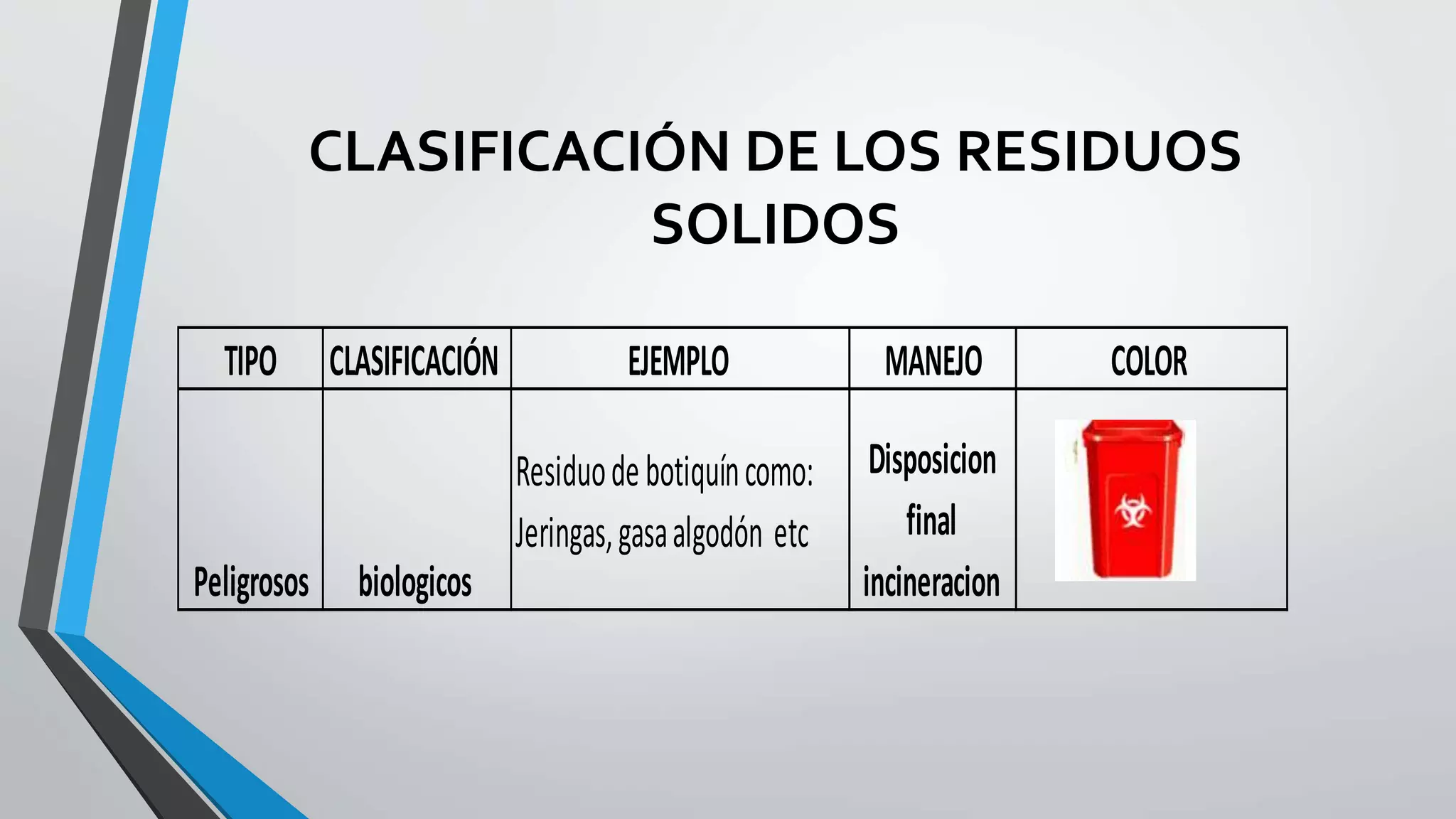 CLASIFICACIÓN DE LOS RESIDUOS SOLIDOS

| TIPO | CLASIFICACIÓN | EJEMPLO | MANEJO | COLOR |
|---|---|---|---|---|
| Peligrosos | biologicos | Residuo de botiquín como: Jeringas, gasa algodón etc | Disposicion final incineracion | |